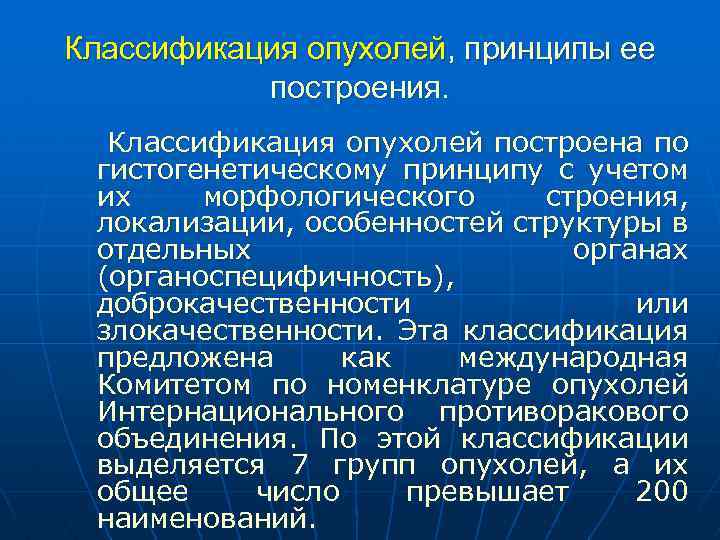 Классификация опухолей, принципы ее построения.

Классификация опухолей построена по гистогенетическому принципу с учетом их морфологического строения, локализации, особенностей структуры в отдельных органах (органоспецифичность), доброкачественности или злокачественности. Эта классификация предложена как международная Комитетом по номенклатуре опухолей Интернационального противоракового объединения. По этой классификации выделяется 7 групп опухолей, а их общее число превышает 200 наименований.